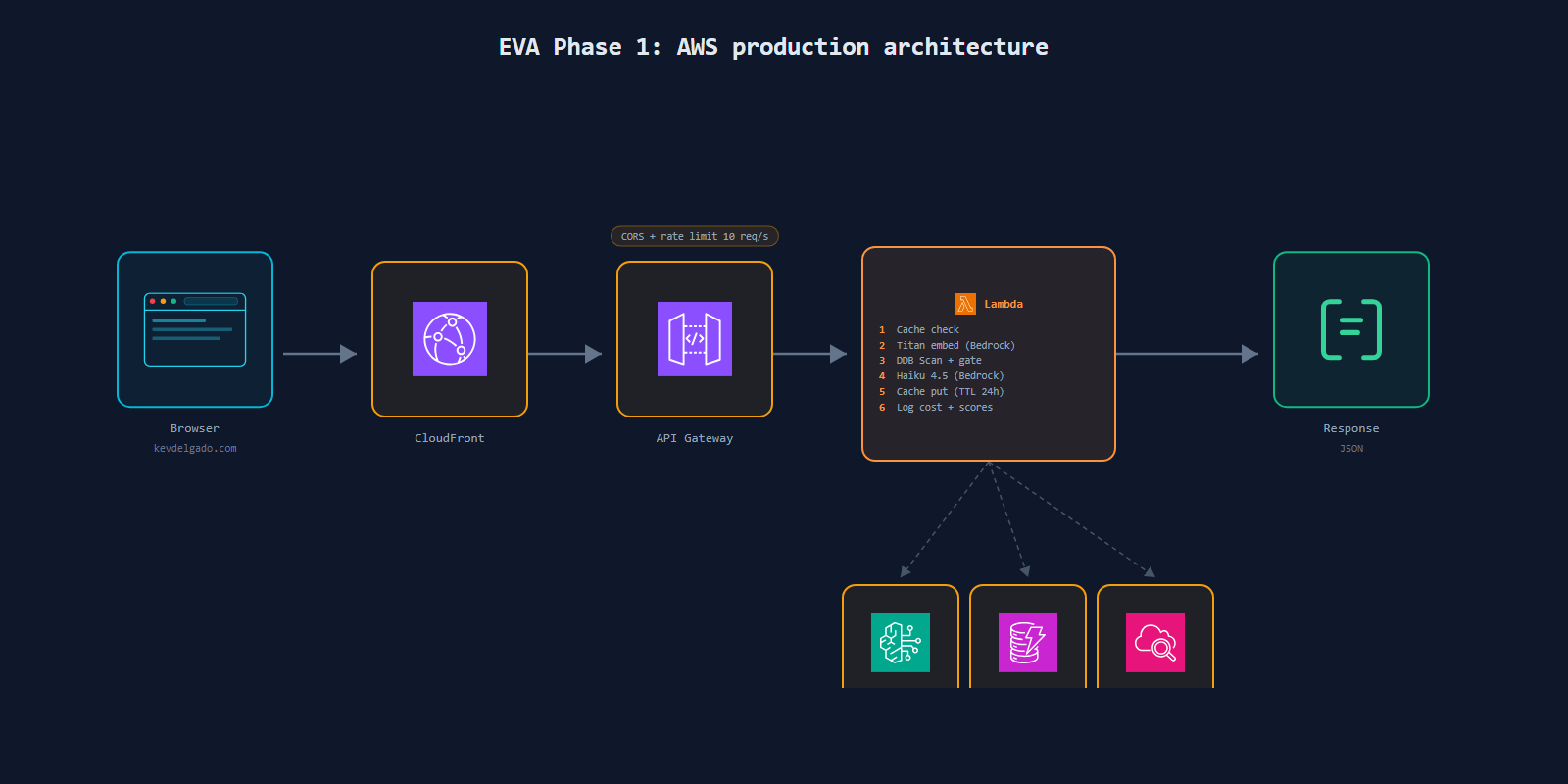 EVA Phase 1: AWS production architecture

Browser
kevdelgado.com

CloudFront

CORS + rate limit 10 req/s

API Gateway

Lambda

1 Cache check
2 Titan embed (Bedrock)
3 DDB Scan + gate
4 Haiku 4.5 (Bedrock)
5 Cache put (TTL 24h)
6 Log cost + scores

Response
JSON